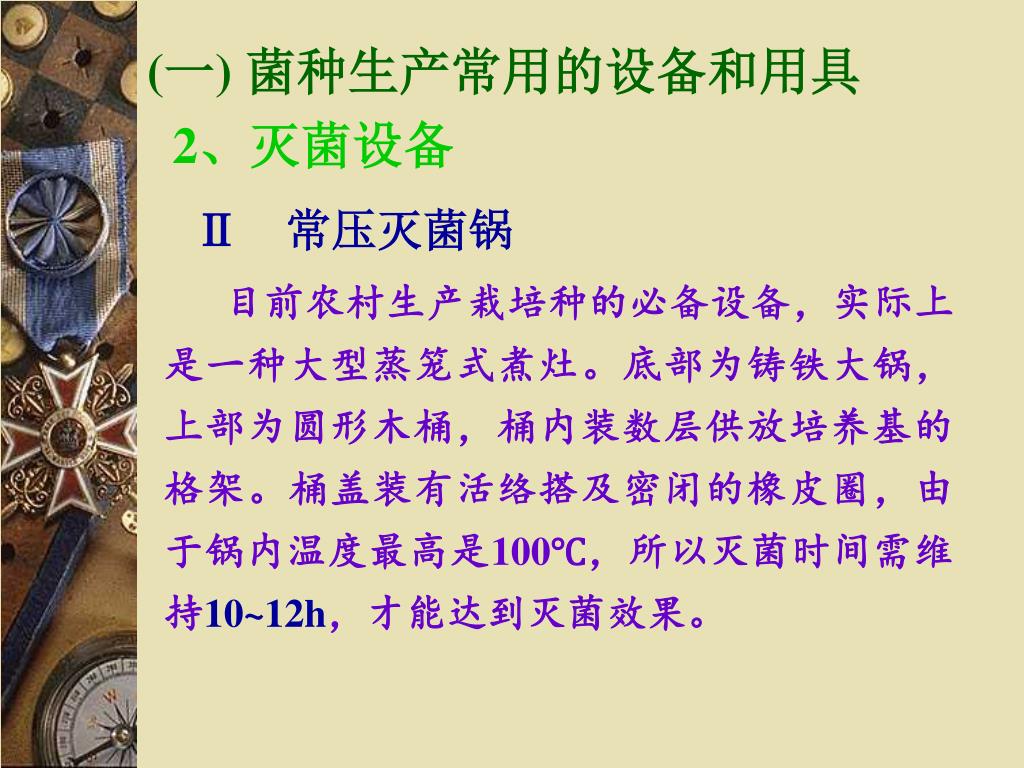 (一) 菌种生产常用的设备和用具

2、灭菌设备

Ⅱ　常压灭菌锅

目前农村生产栽培种的必备设备，实际上是一种大型蒸笼式煮灶。底部为铸铁大锅，上部为圆形木桶，桶内装数层供放培养基的格架。桶盖装有活络搭及密闭的橡皮圈，由于锅内温度最高是100℃，所以灭菌时间需维持10~12h，才能达到灭菌效果。